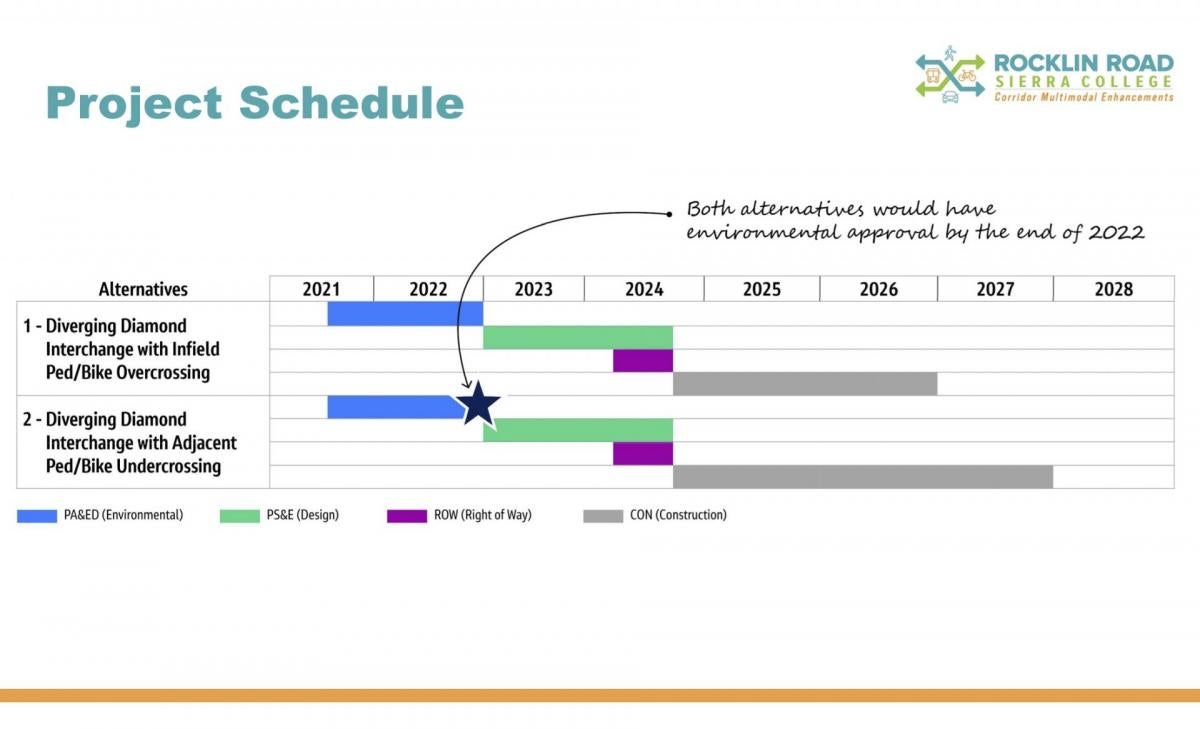 Project Schedule

ROCKLIN ROAD
SIERRA COLLEGE
Corridor Multimodal Enhancements

Both alternatives would have environmental approval by the end of 2022

| Alternatives | 2021 | 2022 | 2023 | 2024 | 2025 | 2026 | 2027 | 2028 |
|---|---|---|---|---|---|---|---|---|
| 1 - Diverging Diamond Interchange with Infield Ped/Bike Overcrossing | | | | | | | | |
| 2 - Diverging Diamond Interchange with Adjacent Ped/Bike Undercrossing | | | | | | | | |

PA&ED (Environmental)
PS&E (Design)
ROW (Right of Way)
CON (Construction)